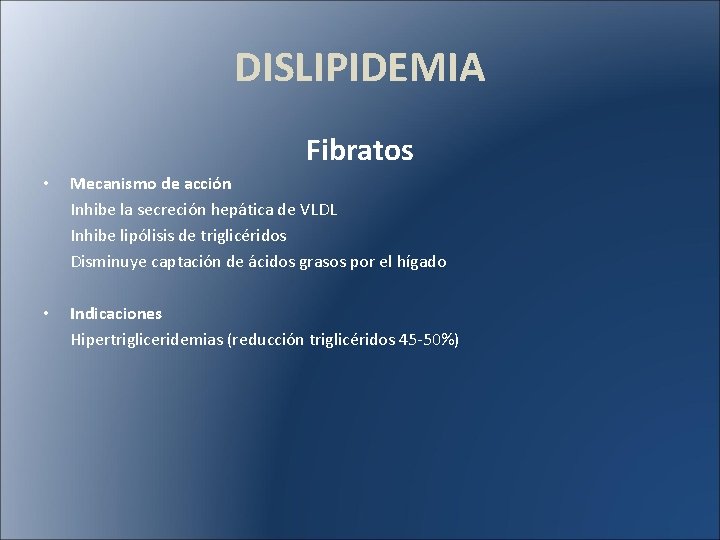 DISLIPIDEMIA

Fibratos

• Mecanismo de acción
Inhibe la secreción hepática de VLDL
Inhibe lipólisis de triglicéridos
Disminuye captación de ácidos grasos por el hígado

• Indicaciones
Hipertrigliceridemias (reducción triglicéridos 45-50%)